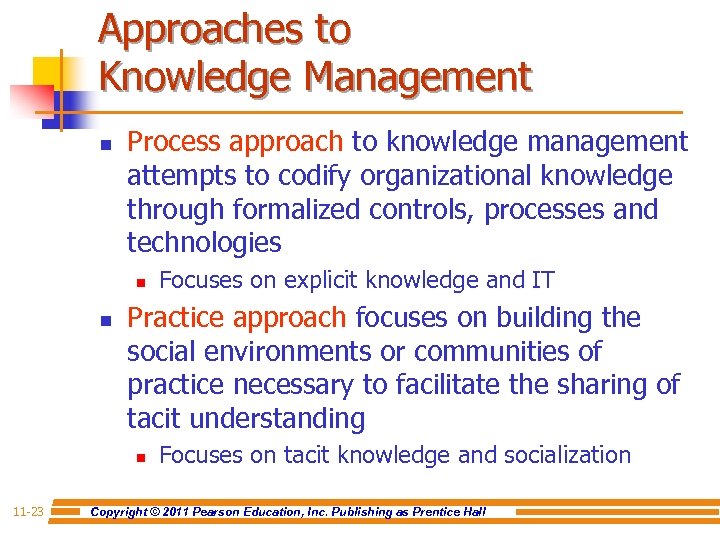 Approaches to Knowledge Management

- Process approach to knowledge management attempts to codify organizational knowledge through formalized controls, processes and technologies
  - Focuses on explicit knowledge and IT
- Practice approach focuses on building the social environments or communities of practice necessary to facilitate the sharing of tacit understanding
  - Focuses on tacit knowledge and socialization

11-23 Copyright © 2011 Pearson Education, Inc. Publishing as Prentice Hall